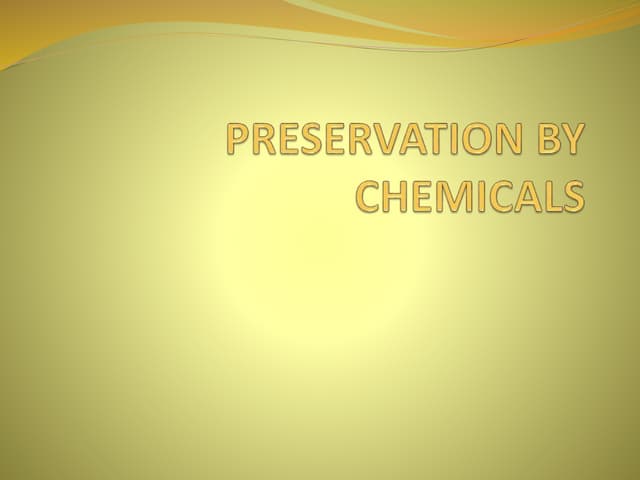 PRESERVATION BY CHEMICALS